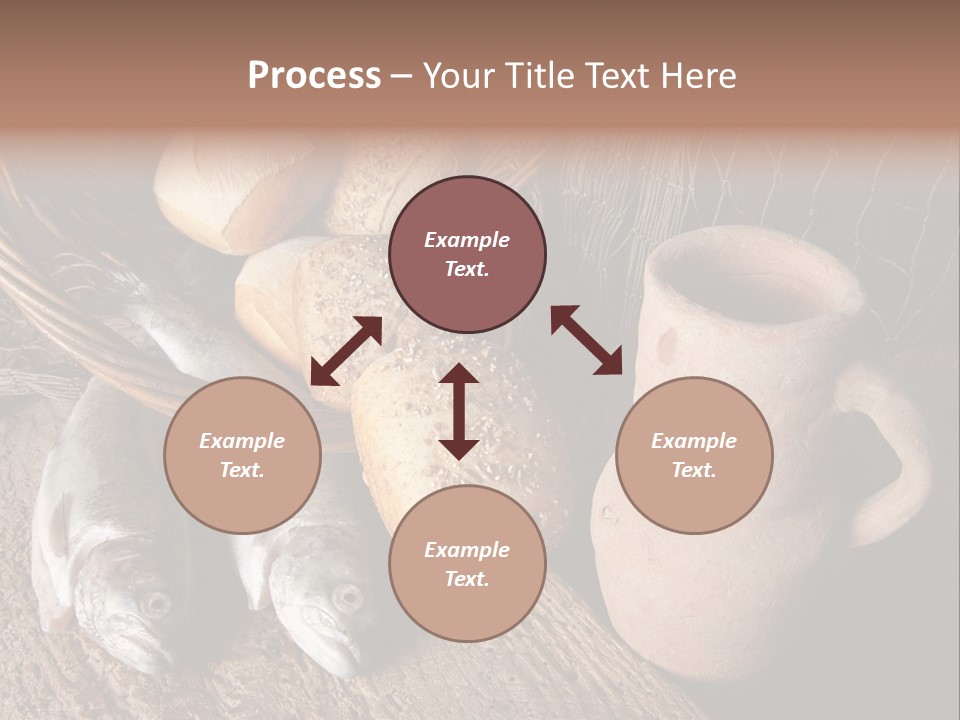 Process – Your Title Text Here

Example Text.

Example Text.

Example Text.

Example Text.